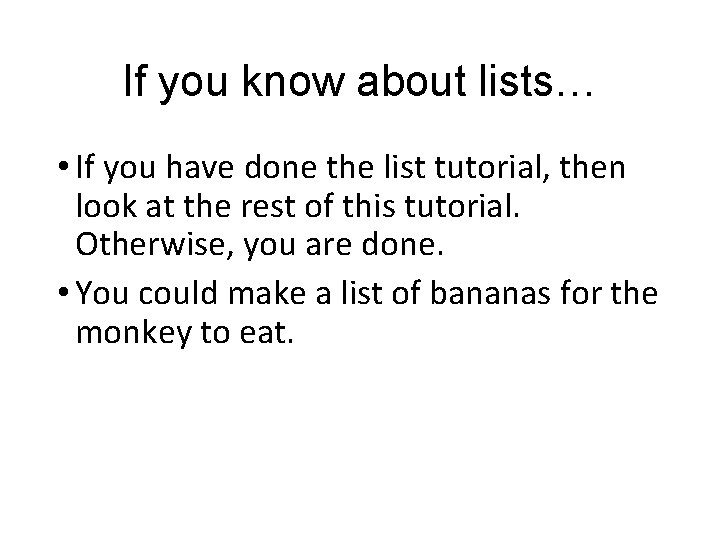 If you know about lists…

• If you have done the list tutorial, then look at the rest of this tutorial. Otherwise, you are done.

• You could make a list of bananas for the monkey to eat.